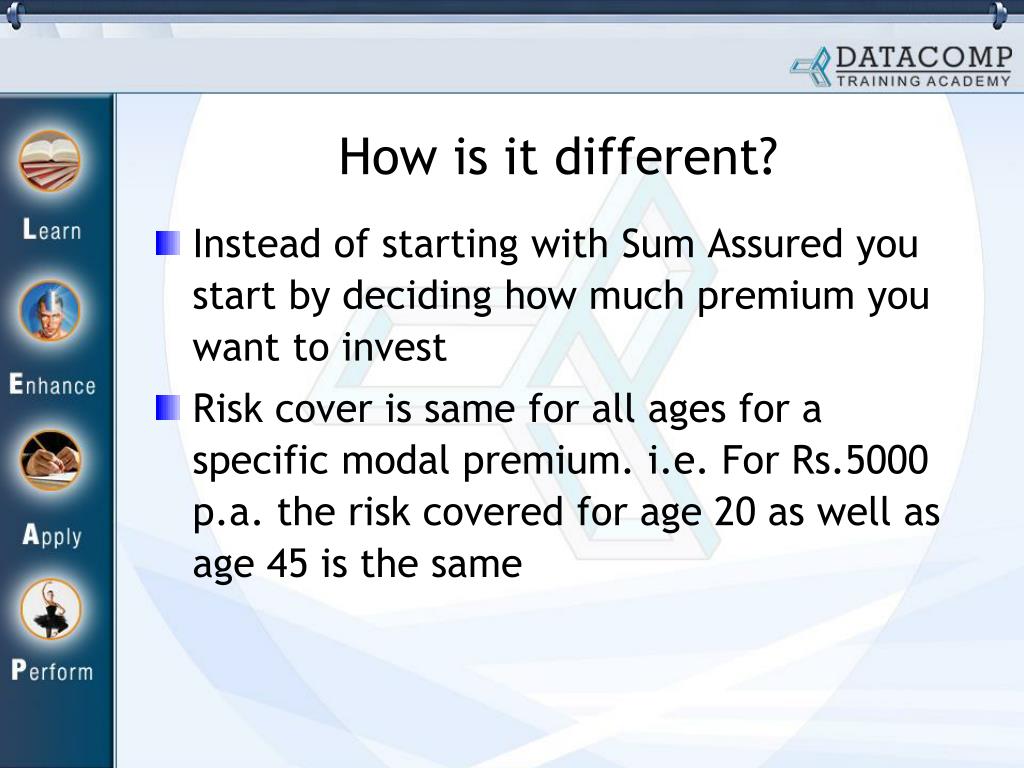 DATACOMP
TRAINING ACADEMY

Learn

Enhance

Apply

Perform

How is it different?

Instead of starting with Sum Assured you start by deciding how much premium you want to invest

Risk cover is same for all ages for a specific modal premium. i.e. For Rs.5000 p.a. the risk covered for age 20 as well as age 45 is the same